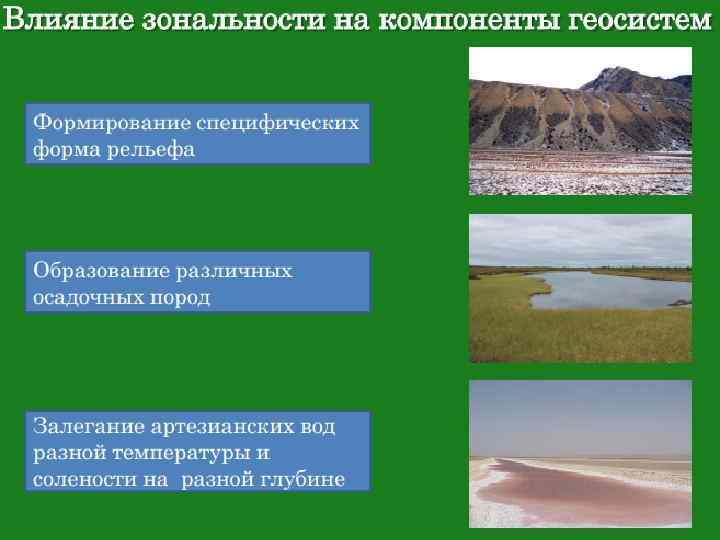 Влияние зональности на компоненты геосистем

Формирование специфических форма рельефа

Образование различных осадочных пород

Залегание артезианских вод разной температуры и солености на разной глубине